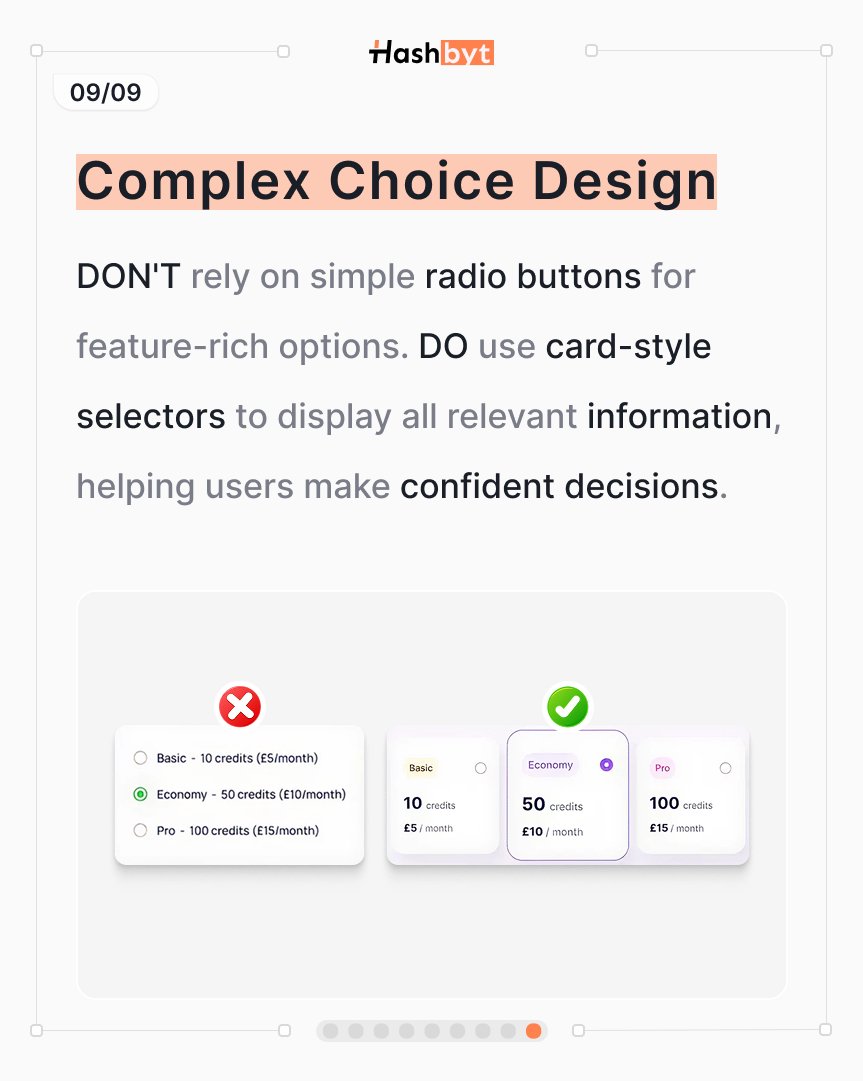 Hashbyt

09/09

Complex Choice Design

DON'T rely on simple radio buttons for feature-rich options. DO use card-style selectors to display all relevant information, helping users make confident decisions.

Basic - 10 credits (£5/month)

Economy - 50 credits (£10/month)

Pro - 100 credits (£15/month)

Basic
10 credits
£5 / month

Economy
50 credits
£10 / month

Pro
100 credits
£15 / month